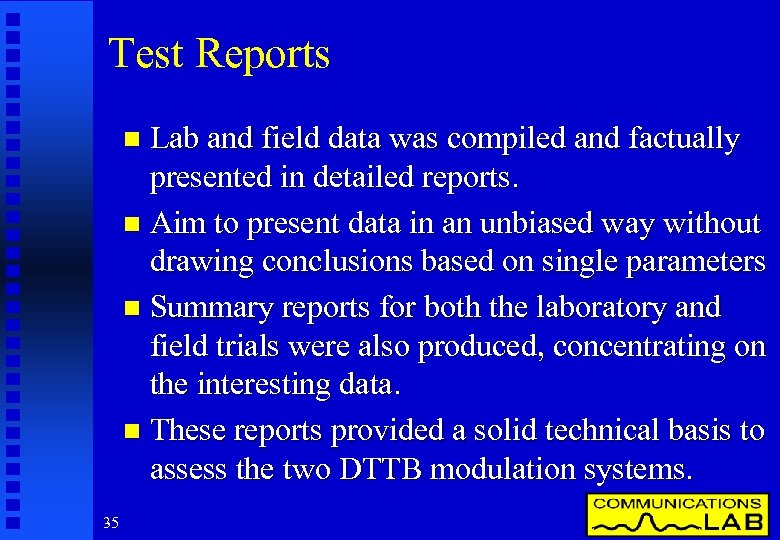 Test Reports

- Lab and field data was compiled and factually presented in detailed reports.
- Aim to present data in an unbiased way without drawing conclusions based on single parameters
- Summary reports for both the laboratory and field trials were also produced, concentrating on the interesting data.
- These reports provided a solid technical basis to assess the two DTTB modulation systems.

35

COMMUNICATIONS LAB